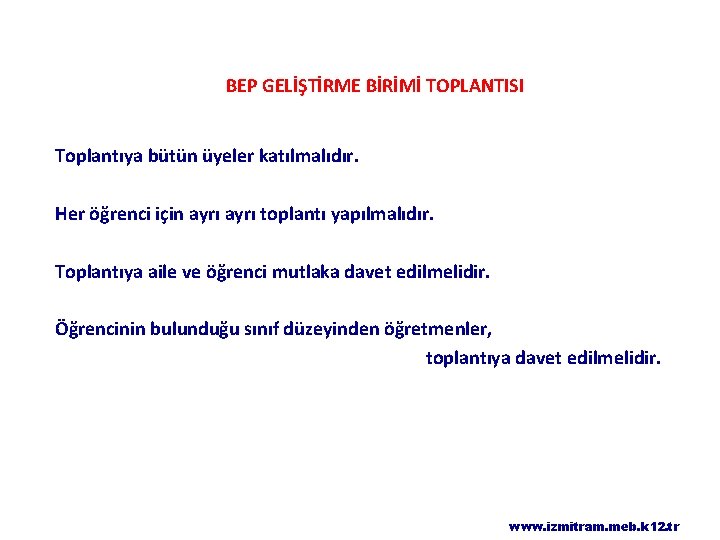 BEP GELİŞTİRME BİRİMİ TOPLANTISI

Toplantıya bütün üyeler katılmalıdır.

Her öğrenci için ayrı ayrı toplantı yapılmalıdır.

Toplantıya aile ve öğrenci mutlaka davet edilmelidir.

Öğrencinin bulunduğu sınıf düzeyinden öğretmenler, toplantıya davet edilmelidir.

www.izmitram.meb.k12.tr